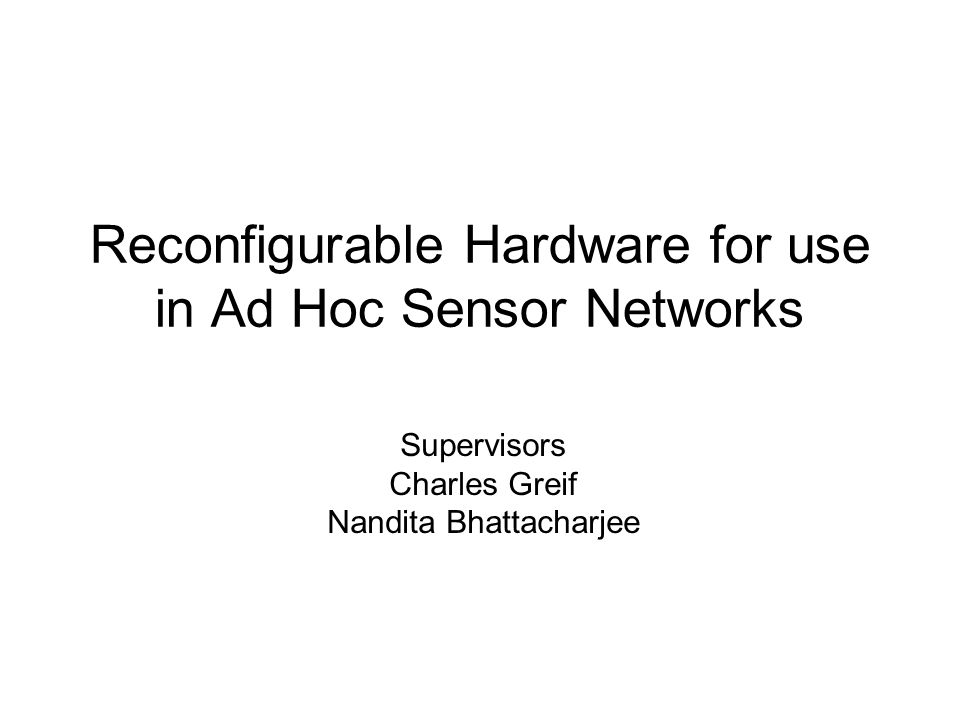 Reconfigurable Hardware for use in Ad Hoc Sensor Networks

Supervisors
Charles Greif
Nandita Bhattacharjee